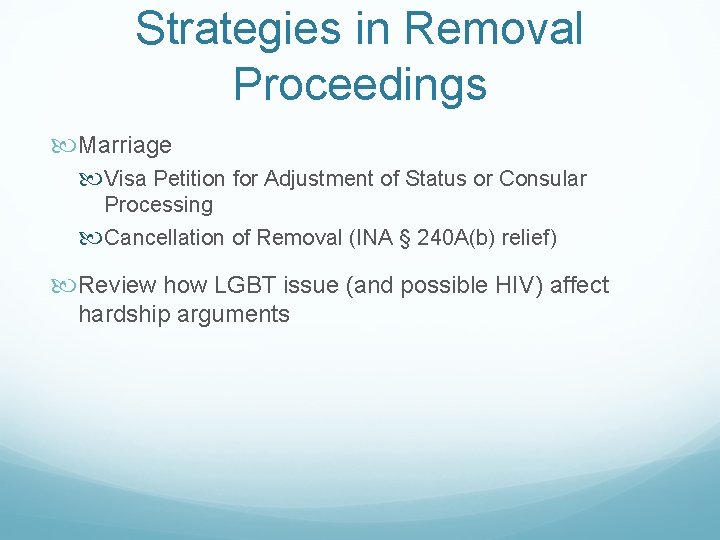 Strategies in Removal Proceedings

Marriage

Visa Petition for Adjustment of Status or Consular Processing

Cancellation of Removal (INA § 240A(b) relief)

Review how LGBT issue (and possible HIV) affect hardship arguments